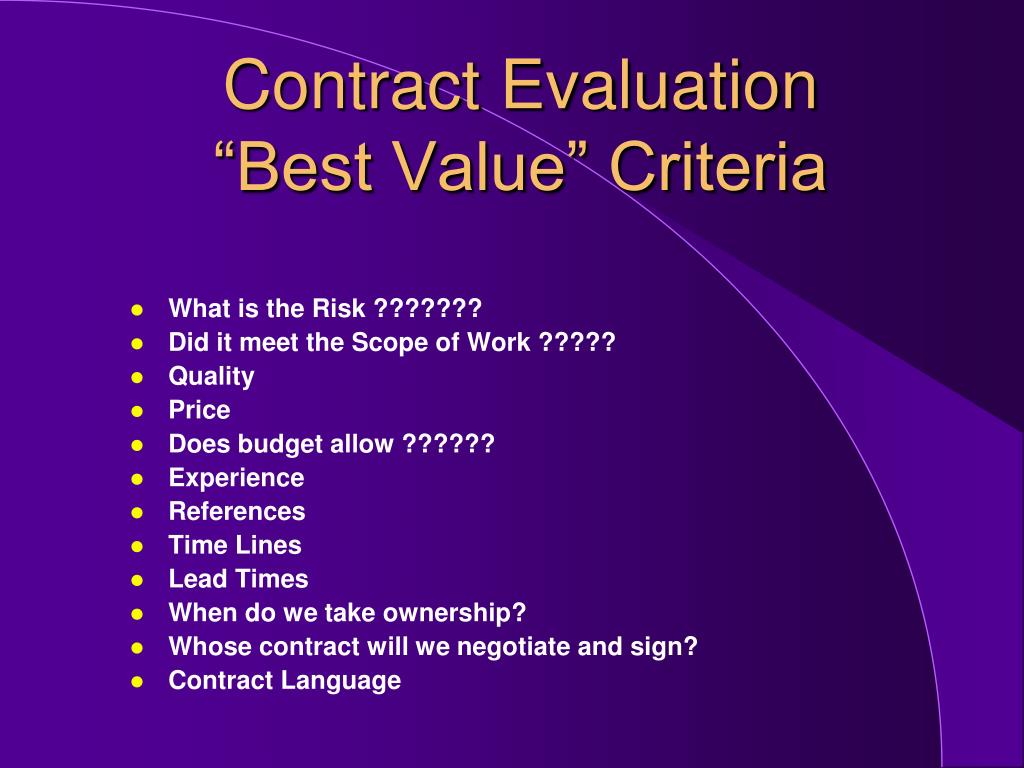 Contract Evaluation
“Best Value” Criteria

- What is the Risk ???????
- Did it meet the Scope of Work ?????
- Quality
- Price
- Does budget allow ??????
- Experience
- References
- Time Lines
- Lead Times
- When do we take ownership?
- Whose contract will we negotiate and sign?
- Contract Language